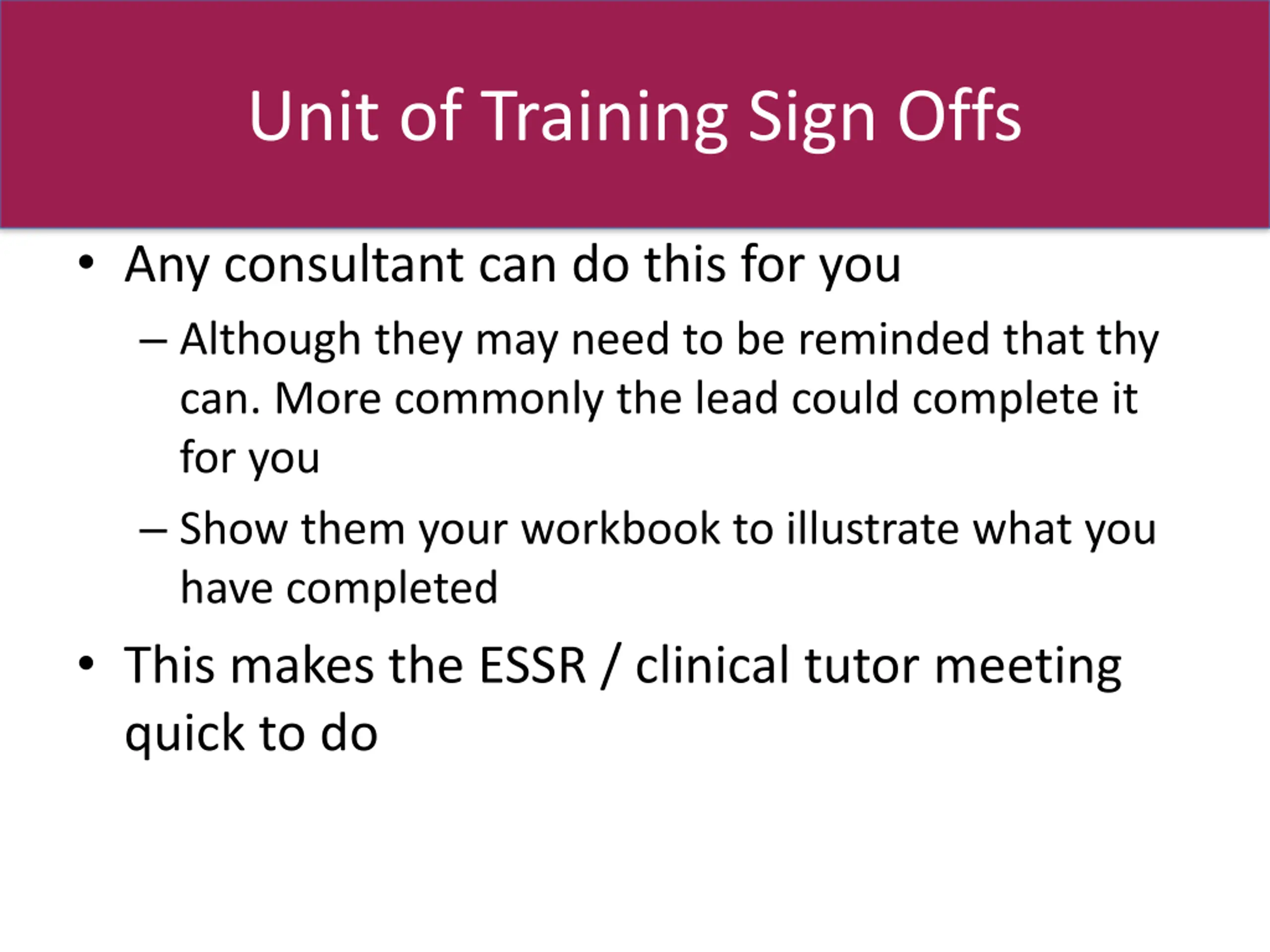 Unit of Training Sign Offs

• Any consultant can do this for you

– Although they may need to be reminded that thy can. More commonly the lead could complete it for you

– Show them your workbook to illustrate what you have completed

• This makes the ESSR / clinical tutor meeting quick to do